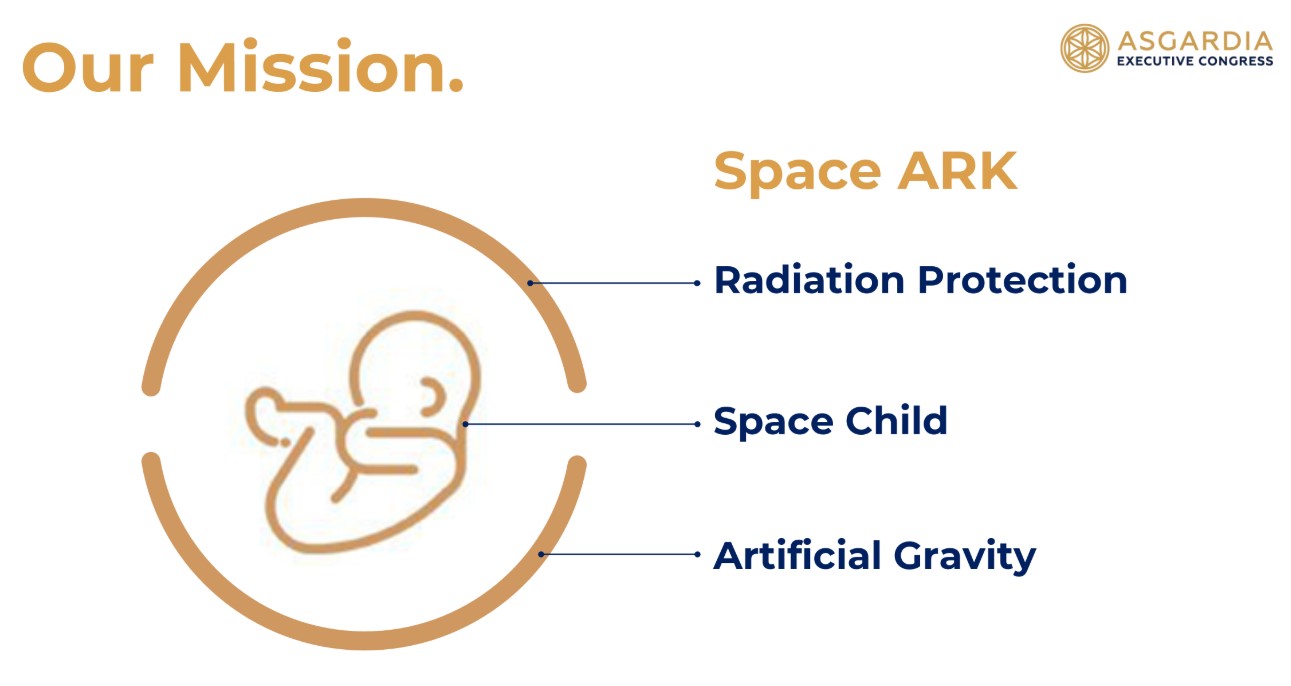 Our Mission.

ASGARDIA
EXECUTIVE CONGRESS

Space ARK

Radiation Protection

Space Child

Artificial Gravity